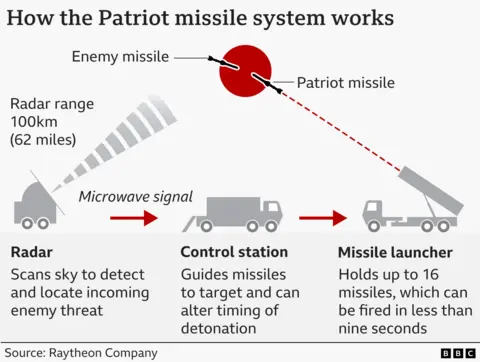 How the Patriot missile system works

Enemy missile

Patriot missile

Radar range 100km (62 miles)

Microwave signal

Radar
Scans sky to detect and locate incoming enemy threat

Control station
Guides missiles to target and can alter timing of detonation

Missile launcher
Holds up to 16 missiles, which can be fired in less than nine seconds

Source: Raytheon Company

BBC